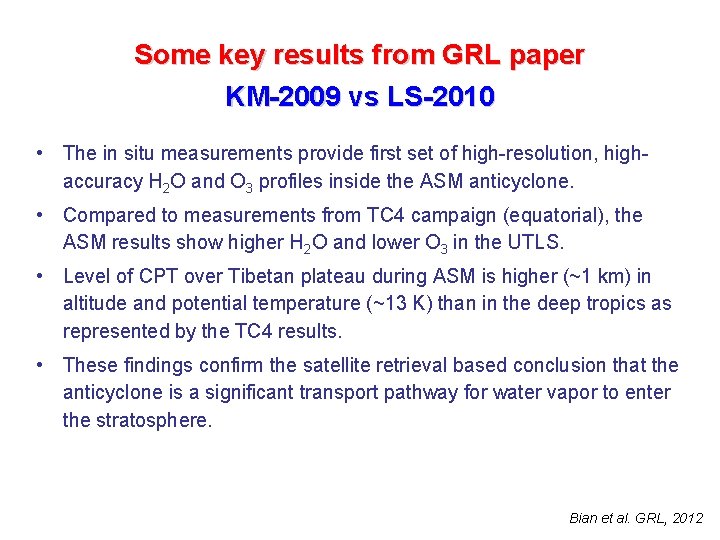 Some key results from GRL paper

KM-2009 vs LS-2010

• The in situ measurements provide first set of high-resolution, high-accuracy $H_2O$ and $O_3$ profiles inside the ASM anticyclone.

• Compared to measurements from TC4 campaign (equatorial), the ASM results show higher $H_2O$ and lower $O_3$ in the UTLS.

• Level of CPT over Tibetan plateau during ASM is higher (~1 km) in altitude and potential temperature (~13 K) than in the deep tropics as represented by the TC4 results.

• These findings confirm the satellite retrieval based conclusion that the anticyclone is a significant transport pathway for water vapor to enter the stratosphere.

Bian et al. GRL, 2012